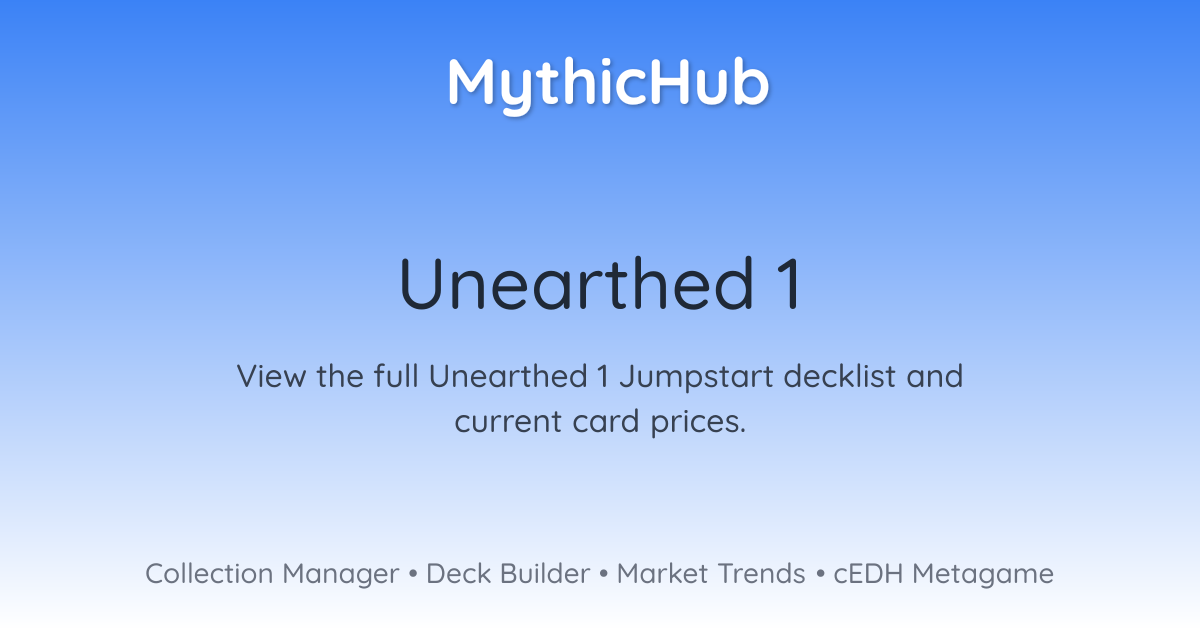 MythicHub

Unearthed 1

View the full Unearthed 1 Jumpstart decklist and current card prices.

Collection Manager • Deck Builder • Market Trends • cEDH Metagame